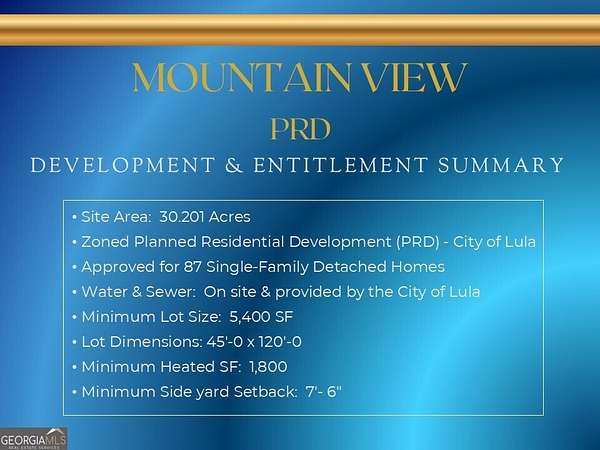 MOUNTAIN VIEW

PRD

DEVELOPMENT & ENTITLEMENT SUMMARY

• Site Area: 30.201 Acres
• Zoned Planned Residential Development (PRD) - City of Lula
• Approved for 87 Single-Family Detached Homes
• Water & Sewer: On site & provided by the City of Lula
• Minimum Lot Size: 5,400 SF
• Lot Dimensions: 45'-0 x 120'-0
• Minimum Heated SF: 1,800
• Minimum Side yard Setback: 7'- 6"

GEORGIAMLS
REAL ESTATE SERVICES